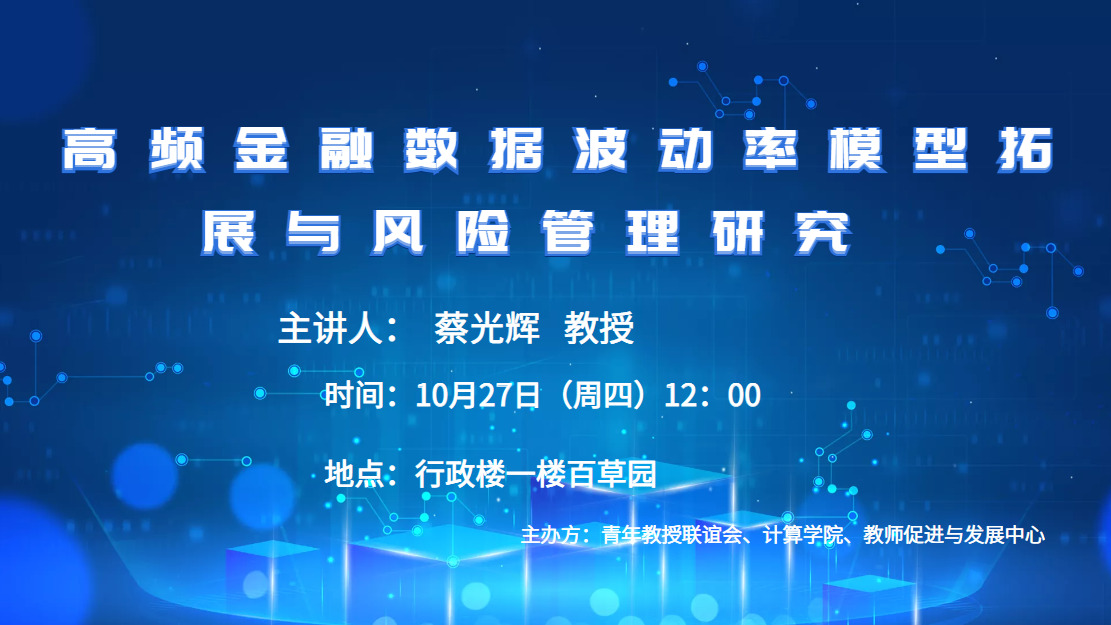 高频金融数据波动率模型拓展与风险管理研究

主讲人： 蔡光辉 教授

时间：10月27日（周四）12：00

地点：行政楼一楼百草园

主办方：青年教授联谊会、计算学院、教师促进与发展中心